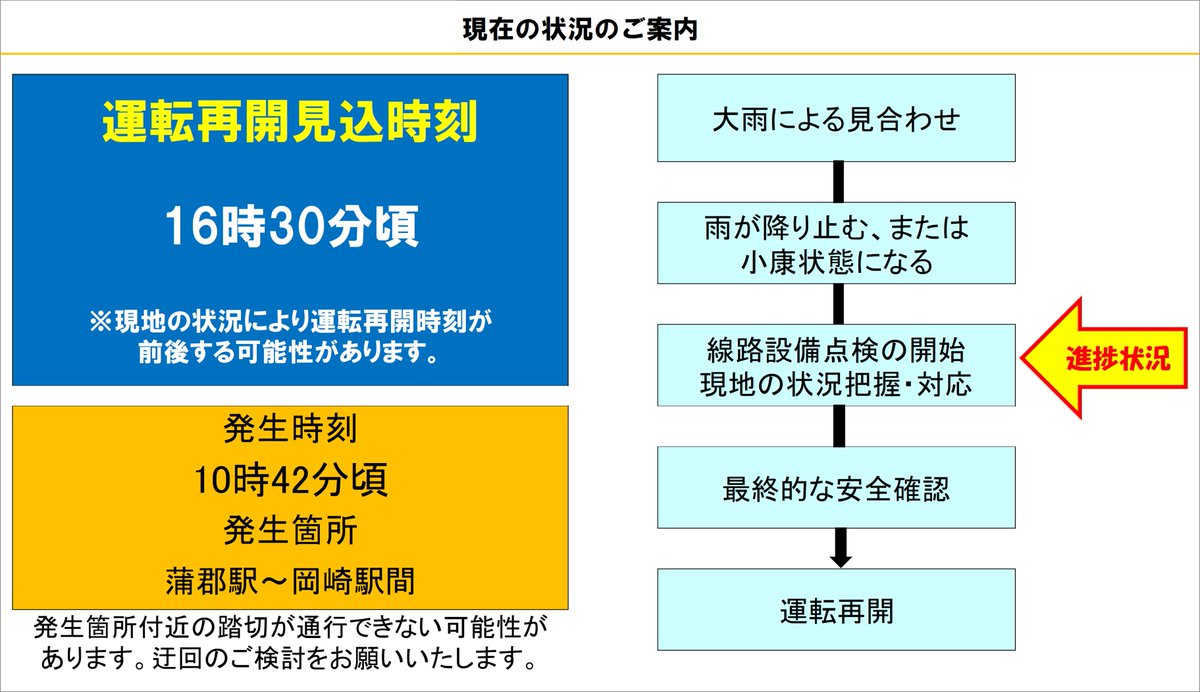 現在の状況のご案内

運転再開見込時刻

16時30分頃

※現地の状況により運転再開時刻が前後する可能性があります。

発生時刻

10時42分頃

発生箇所

蒲郡駅～岡崎駅間

発生箇所付近の踏切が通行できない可能性があります。迂回のご検討をお願いいたします。

大雨による見合わせ

雨が降り止む、または小康状態になる

線路設備点検の開始
現地の状況把握・対応

進捗状況

最終的な安全確認

運転再開